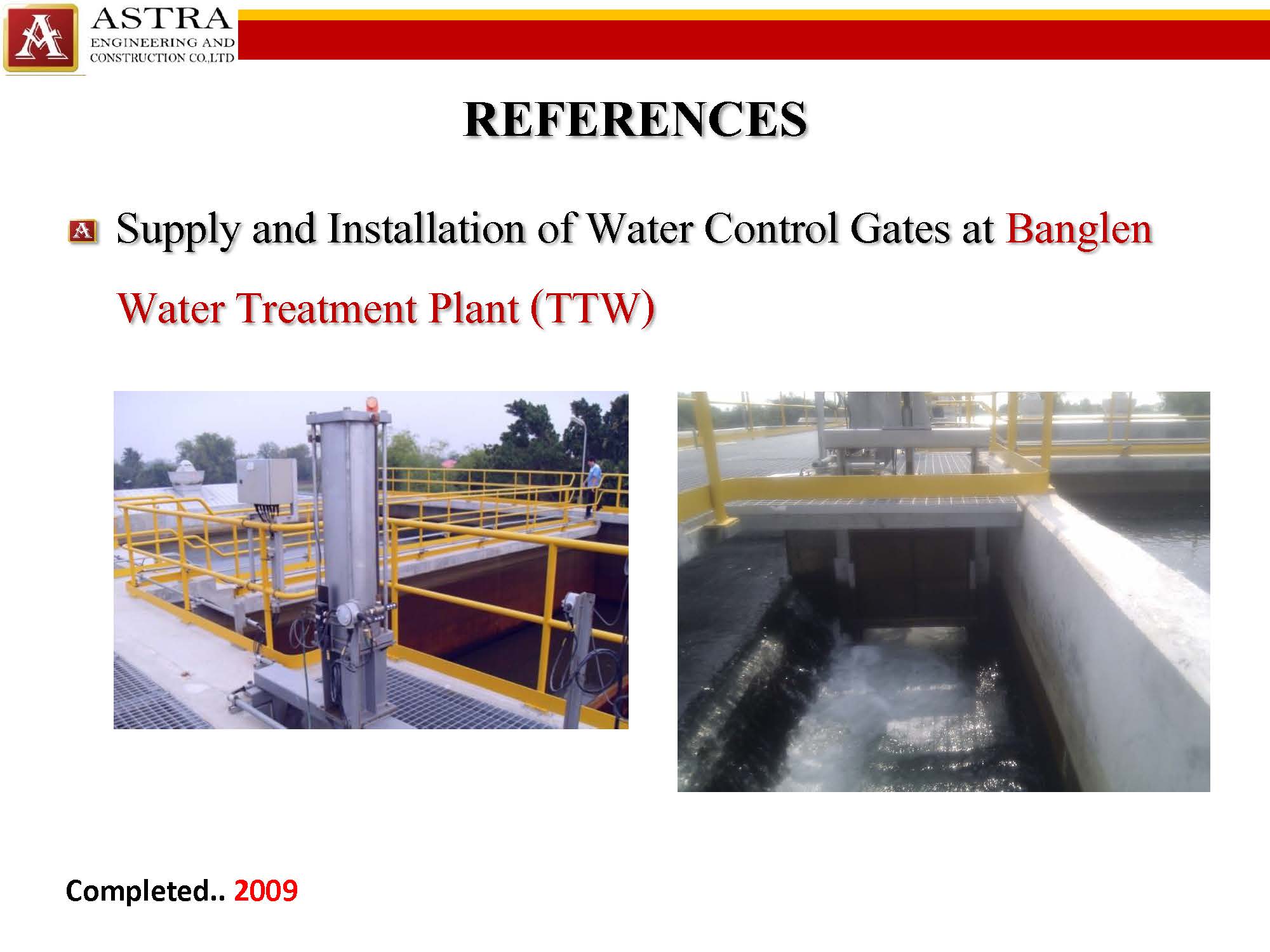 ASTRA
ENGINEERING AND
CONSTRUCTION CO.,LTD

REFERENCES

Supply and Installation of Water Control Gates at Banglen Water Treatment Plant (TTW)

Completed.. 2009